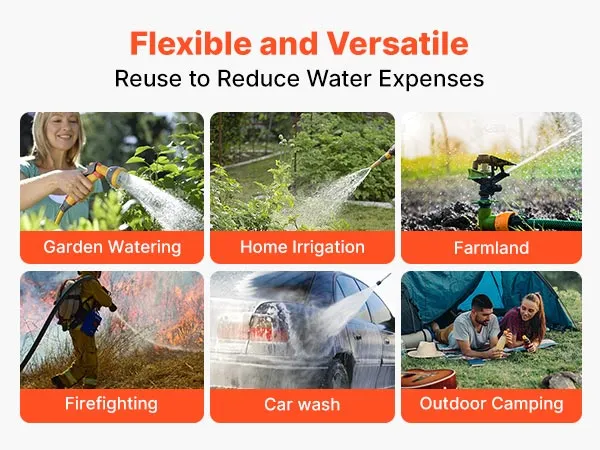 Flexible and Versatile
Reuse to Reduce Water Expenses

Garden Watering

Home Irrigation

Farmland

Firefighting

Car wash

Outdoor Camping